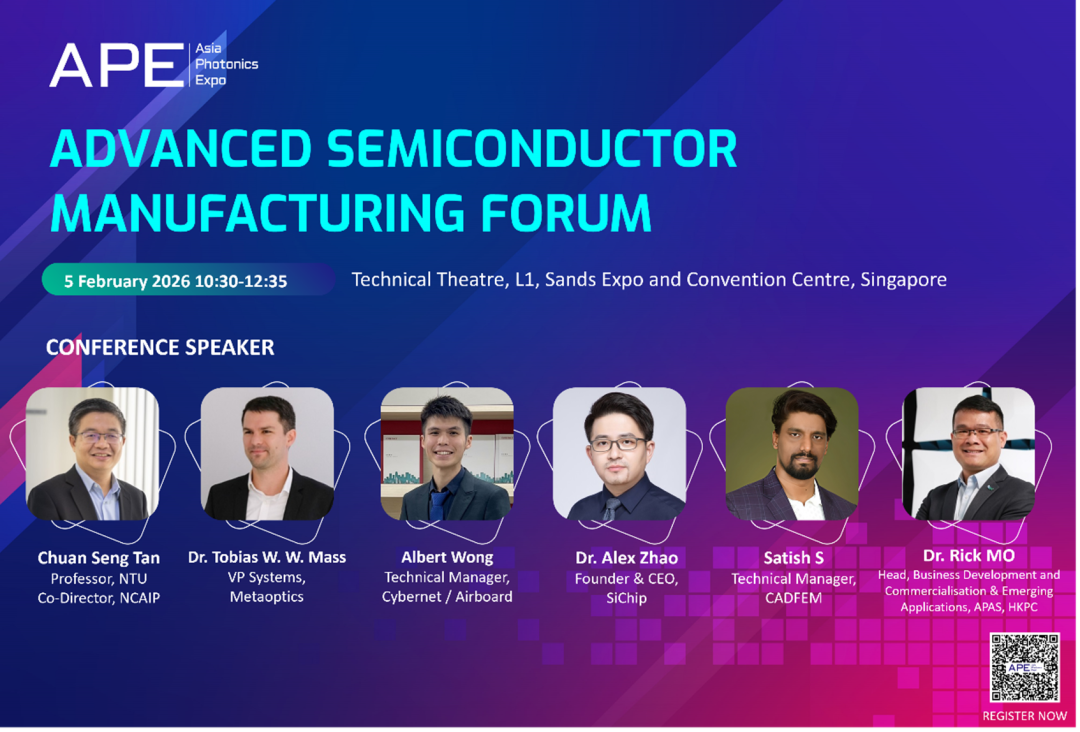 APE Asia Photonics Expo

ADVANCED SEMICONDUCTOR MANUFACTURING FORUM

5 February 2026 10:30-12:35

Technical Theatre, L1, Sands Expo and Convention Centre, Singapore

CONFERENCE SPEAKER

Chuan Seng Tan
Professor, NTU
Co-Director, NCAIP

Dr. Tobias W. W. Mass
VP Systems,
Metaoptics

Albert Wong
Technical Manager,
Cybernet / Airboard

Dr. Alex Zhao
Founder & CEO,
SiChip

Satish S
Technical Manager,
CADFEM

Dr. Rick MO
Head, Business Development and Commercialisation & Emerging Applications, APAS, HKPC

APE

REGISTER NOW